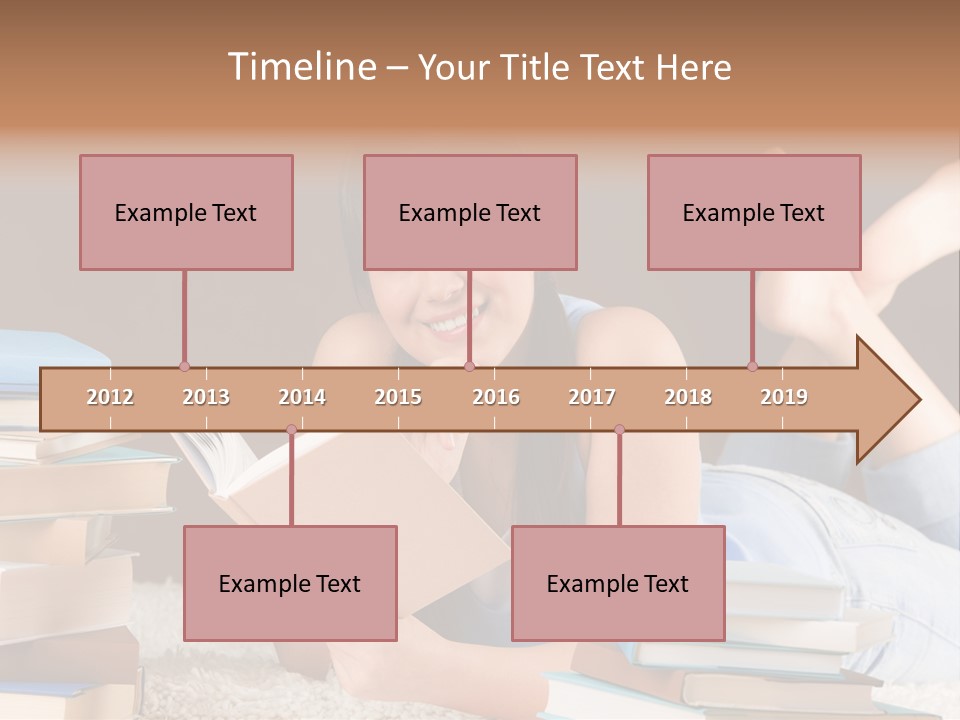 Timeline – Your Title Text Here

Example Text

Example Text

Example Text

2012 2013 2014 2015 2016 2017 2018 2019

Example Text

Example Text